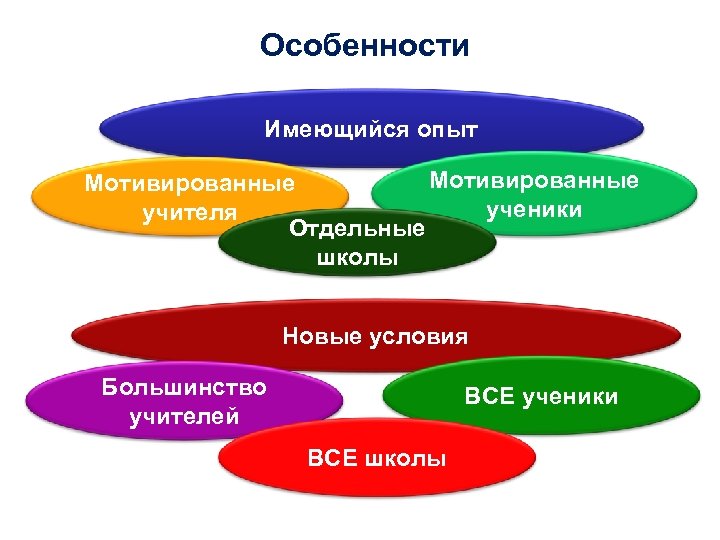 Особенности

Имеющийся опыт

Мотивированные учителя

Мотивированные ученики

Отдельные школы

Новые условия

Большинство учителей

ВСЕ ученики

ВСЕ школы